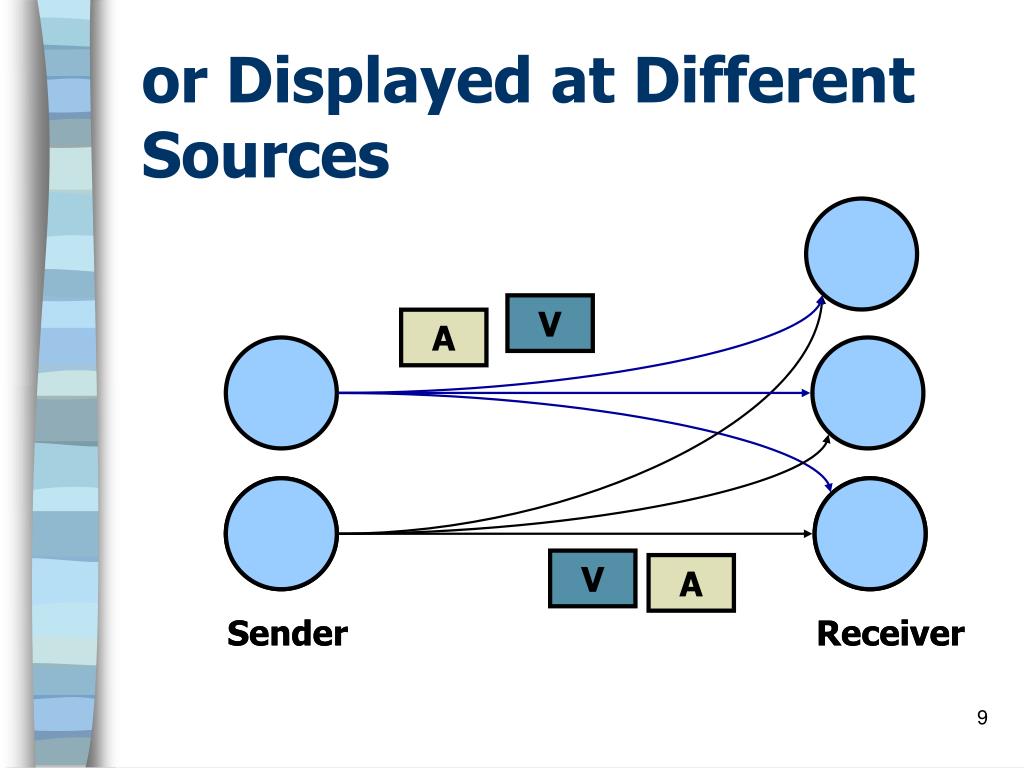 or Displayed at Different Sources

A

V

V

A

Sender

Receiver

9